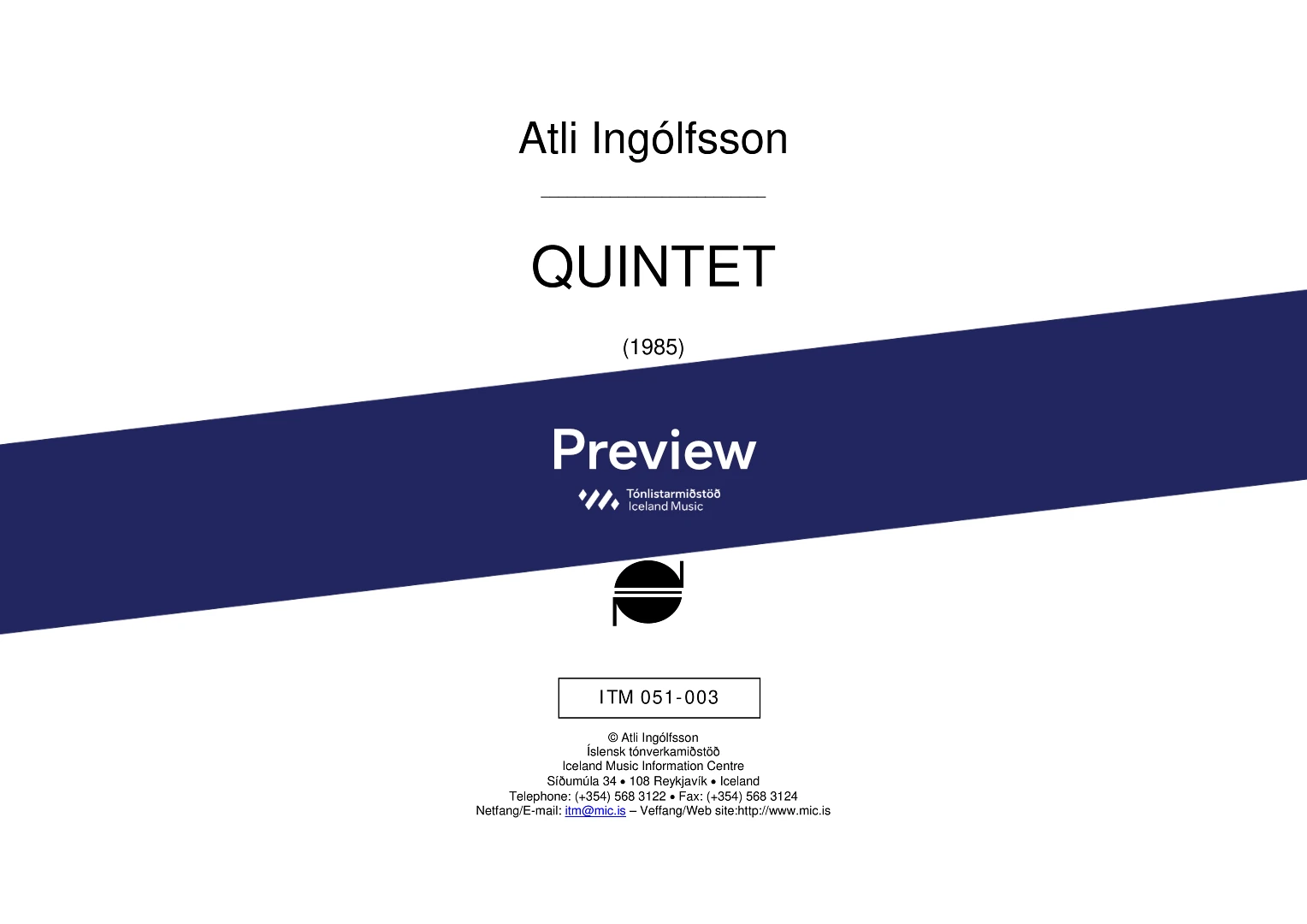 Atli Ingólfsson

QUINTET

(1985)

Preview

Tónlistarmiðstöð
Iceland Music

ITM 051-003

© Atli Ingólfsson
Íslensk tónverkamiðstöð
Iceland Music Information Centre
Síðumúla 34 • 108 Reykjavík • Iceland
Telephone: (+354) 568 3122 • Fax: (+354) 568 3124
Netfang/E-mail: itm@mic.is – Veffang/Web site:http://www.mic.is